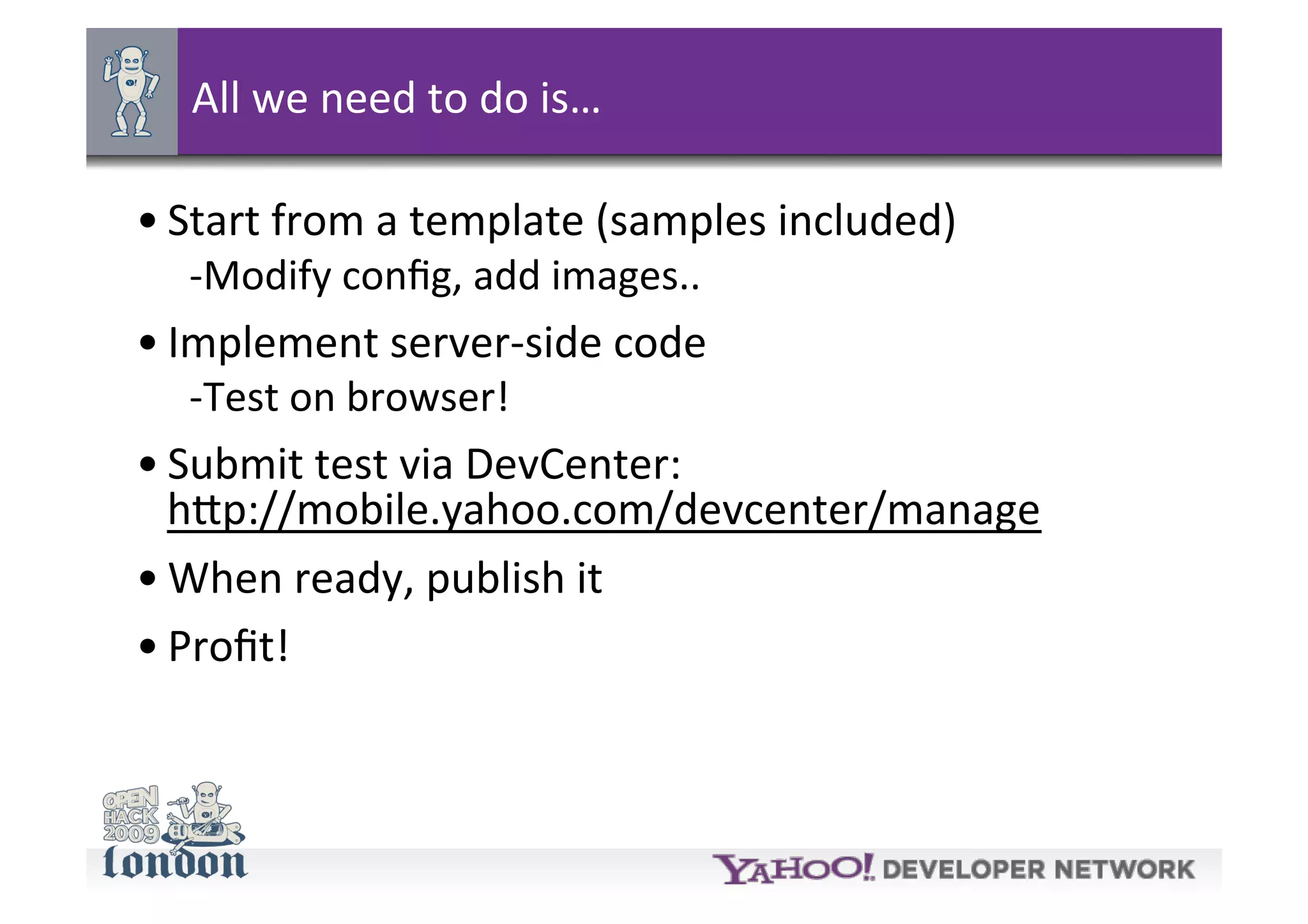 All we need to do is…

• Start from a template (samples included)
-Modify config, add images..

• Implement server-side code
-Test on browser!

• Submit test via DevCenter: http://mobile.yahoo.com/devcenter/manage

• When ready, publish it

• Profit!

OPEN HACK 2009 london

YAHOO! DEVELOPER NETWORK